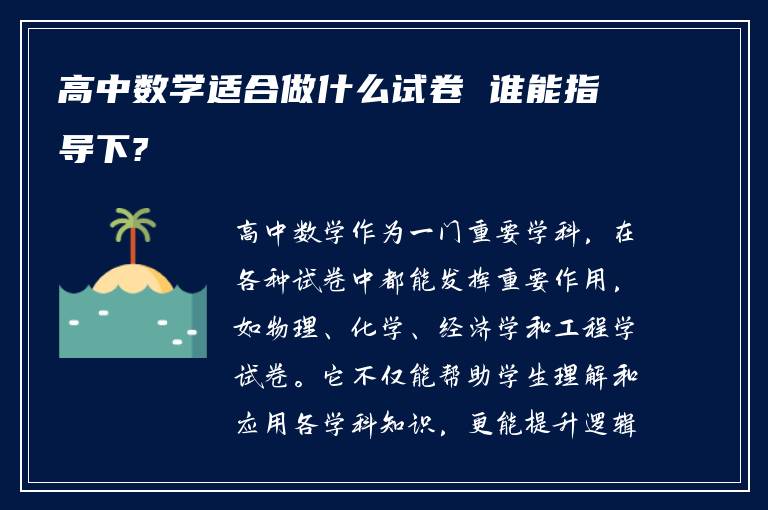 高中数学适合做什么试卷 谁能指导下?

高中数学作为一门重要学科，在各种试卷中都能发挥重要作用，如物理、化学、经济学和工程学试卷。它不仅能帮助学生理解和应用各学科知识，更能提升逻辑